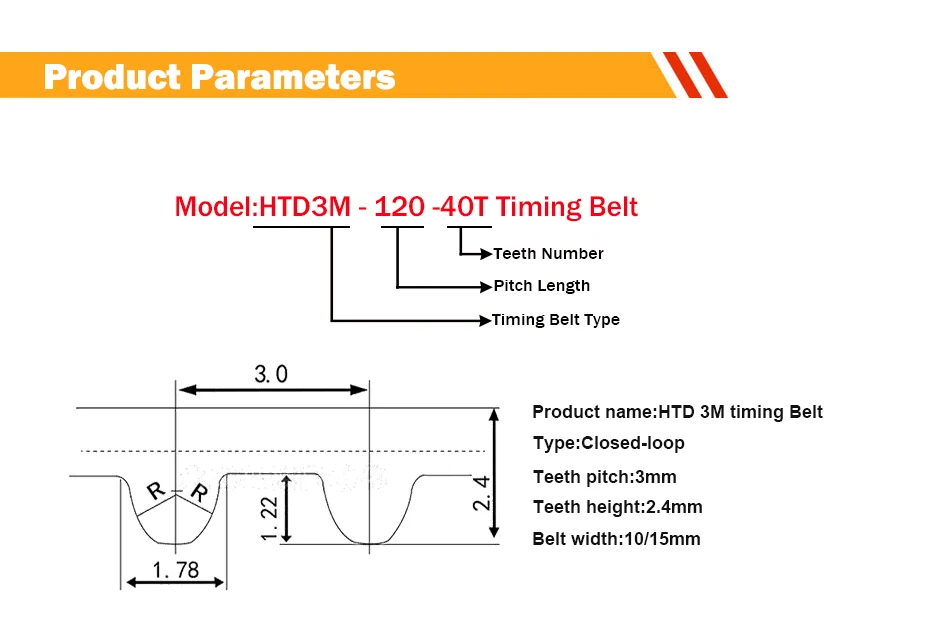 Product Parameters

Model:HTD3M - 120 -40T Timing Belt

Teeth Number

Pitch Length

Timing Belt Type

3.0

R R

1.22

2.4

1.78

Product name:HTD 3M timing Belt

Type:Closed-loop

Teeth pitch:3mm

Teeth height:2.4mm

Belt width:10/15mm